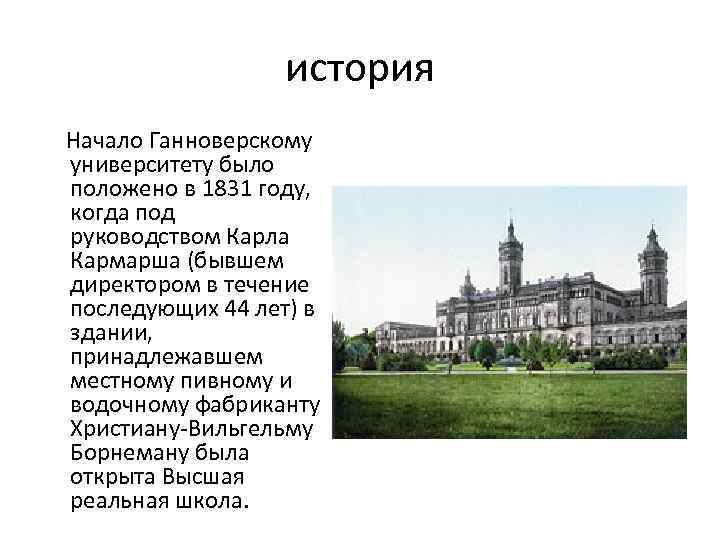 история

Начало Ганноверскому университету было положено в 1831 году, когда под руководством Карла Кармарша (бывшем директором в течение последующих 44 лет) в здании, принадлежавшем местному пивному и водочному фабриканту Христиану-Вильгельму Борнеману была открыта Высшая реальная школа.